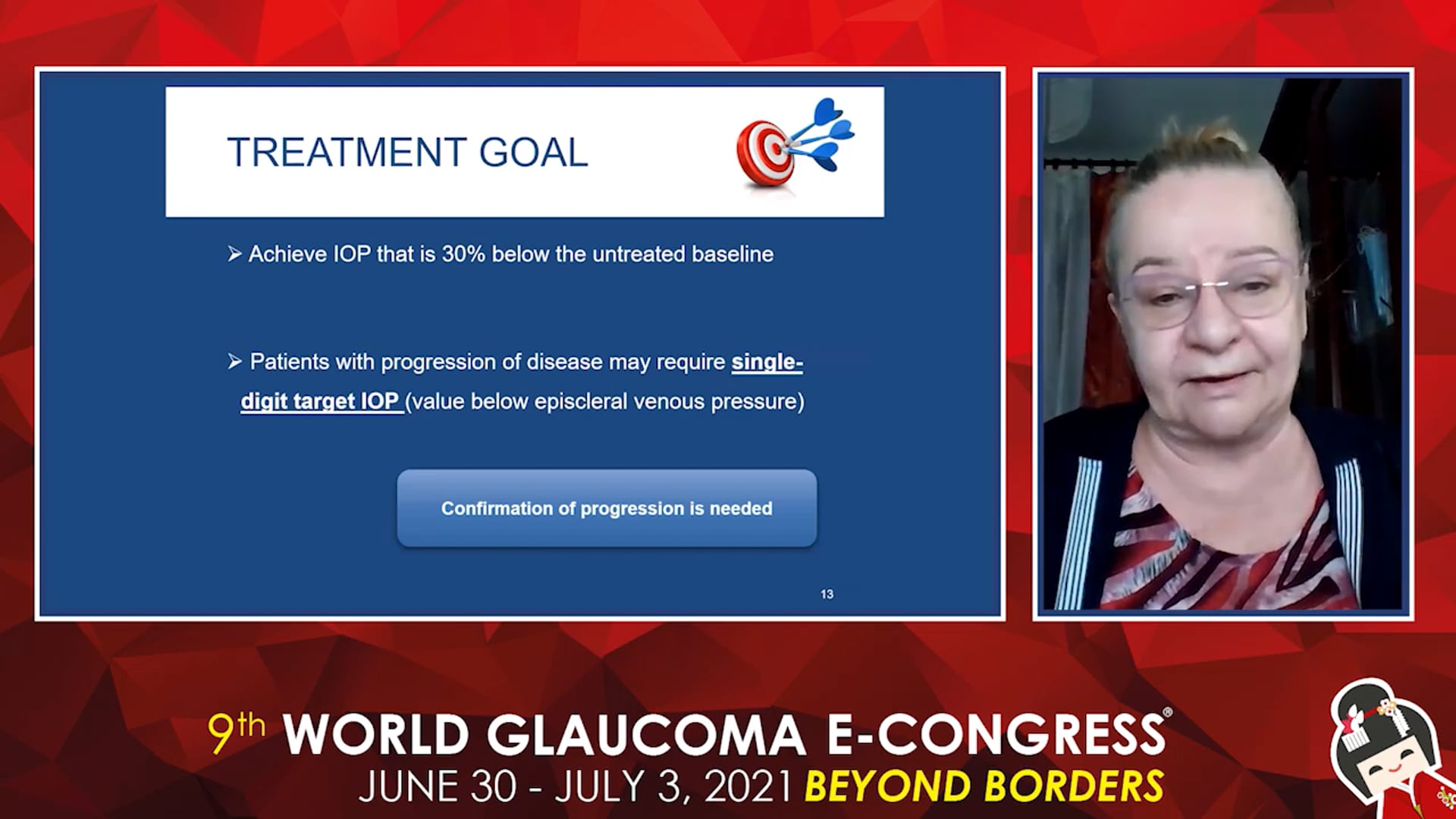 TREATMENT GOAL

➢ Achieve IOP that is 30% below the untreated baseline

➢ Patients with progression of disease may require single-digit target IOP (value below episcleral venous pressure)

Confirmation of progression is needed

13

9th WORLD GLAUCOMA E-CONGRESS®
JUNE 30 - JULY 3, 2021 BEYOND BORDERS